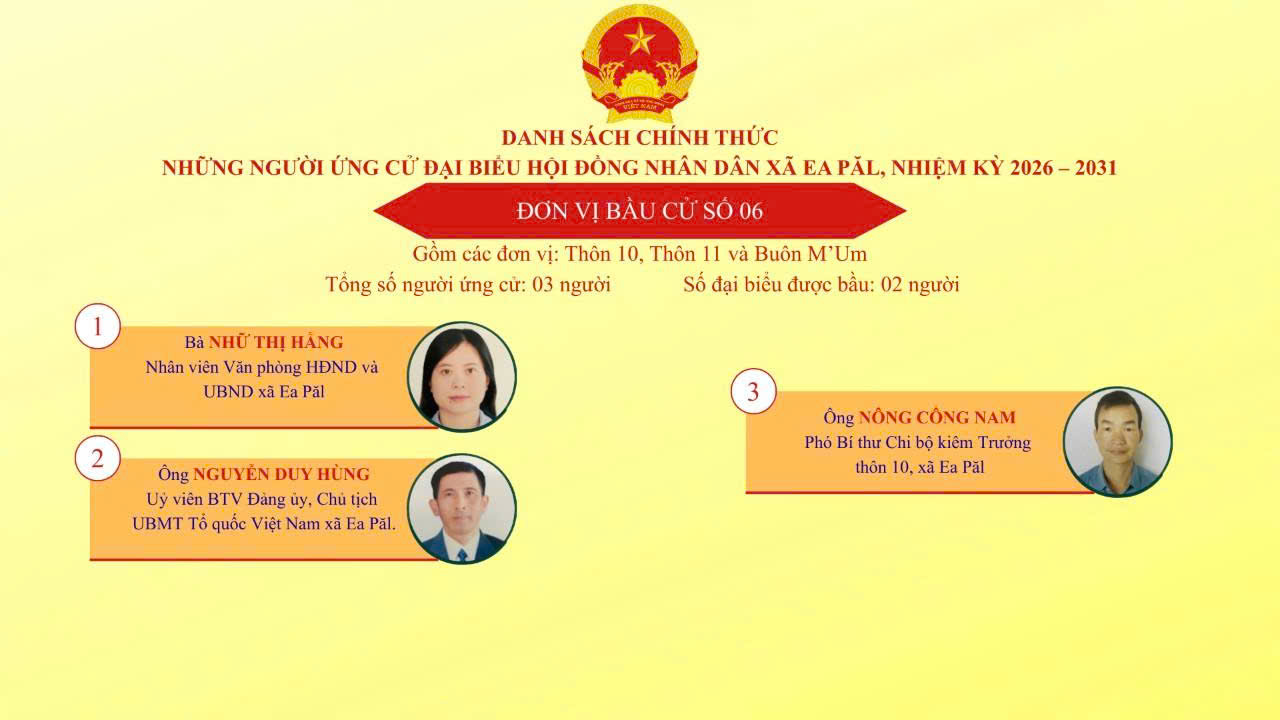 VIỆT NAM

DANH SÁCH CHÍNH THỨC
NHỮNG NGƯỜI ỨNG CỬ ĐẠI BIỂU HỘI ĐỒNG NHÂN DÂN XÃ EA PĂL, NHIỆM KỲ 2026 – 2031

ĐƠN VỊ BẦU CỬ SỐ 06

Gồm các đơn vị: Thôn 10, Thôn 11 và Buôn M'Um
Tổng số người ứng cử: 03 người Số đại biểu được bầu: 02 người

1
Bà NHỮ THỊ HẰNG
Nhân viên Văn phòng HĐND và UBND xã Ea Păl

2
Ông NGUYỄN DUY HÙNG
Uỷ viên BTV Đảng ủy, Chủ tịch UBMT Tổ quốc Việt Nam xã Ea Păl.

3
Ông NÔNG CÔNG NAM
Phó Bí thư Chi bộ kiêm Trưởng thôn 10, xã Ea Păl